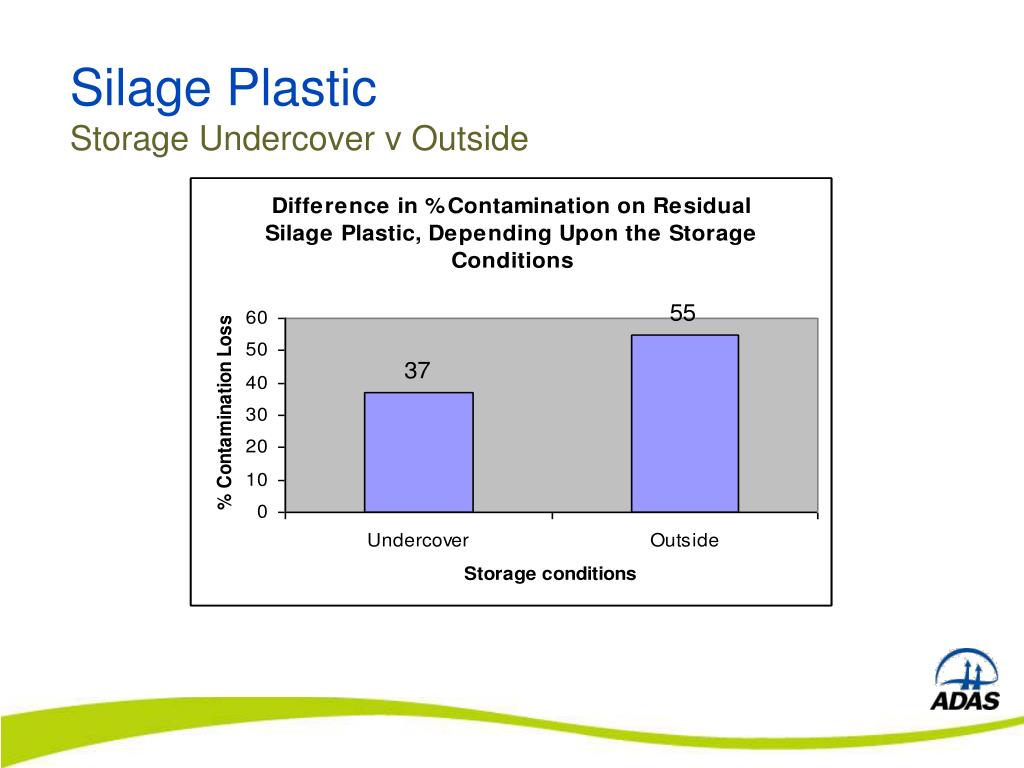 Silage Plastic
Storage Undercover v Outside

Difference in %Contamination on Residual Silage Plastic, Depending Upon the Storage Conditions

% Contamination Loss

60
50
40
30
20
10
0

37
55

Undercover
Outside

Storage conditions

ADAS